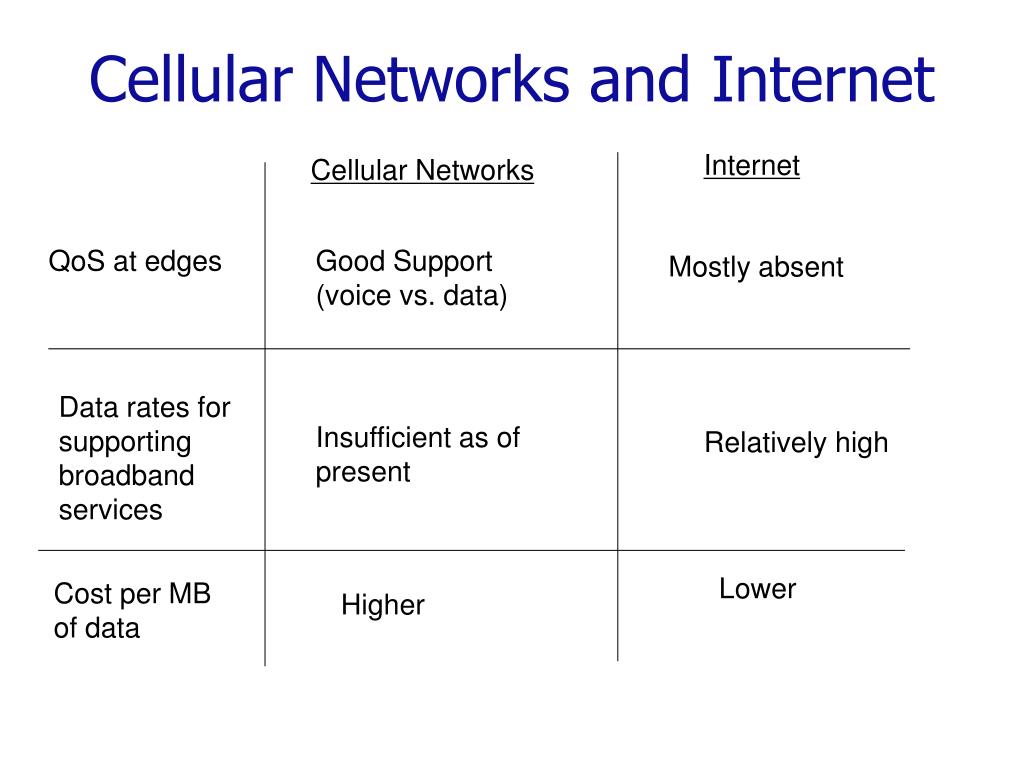 Cellular Networks and Internet

| | Cellular Networks | Internet |
|---|---|---|
| QoS at edges | Good Support (voice vs. data) | Mostly absent |
| Data rates for supporting broadband services | Insufficient as of present | Relatively high |
| Cost per MB of data | Higher | Lower |